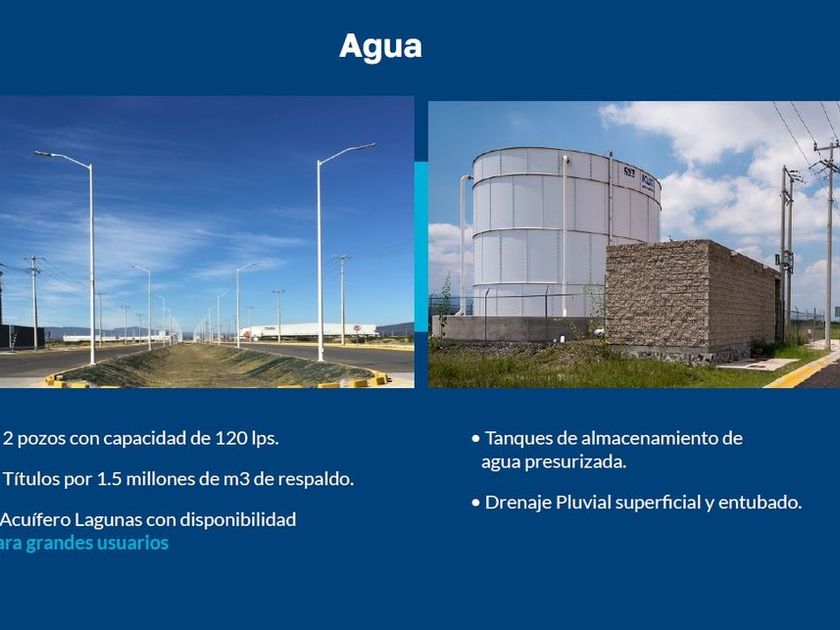 Agua

2 pozos con capacidad de 120 lps.

Títulos por 1.5 millones de m3 de respaldo.

Acuífero Lagunas con disponibilidad ara grandes usuarios

• Tanques de almacenamiento de agua presurizada.

• Drenaje Pluvial superficial y entubado.